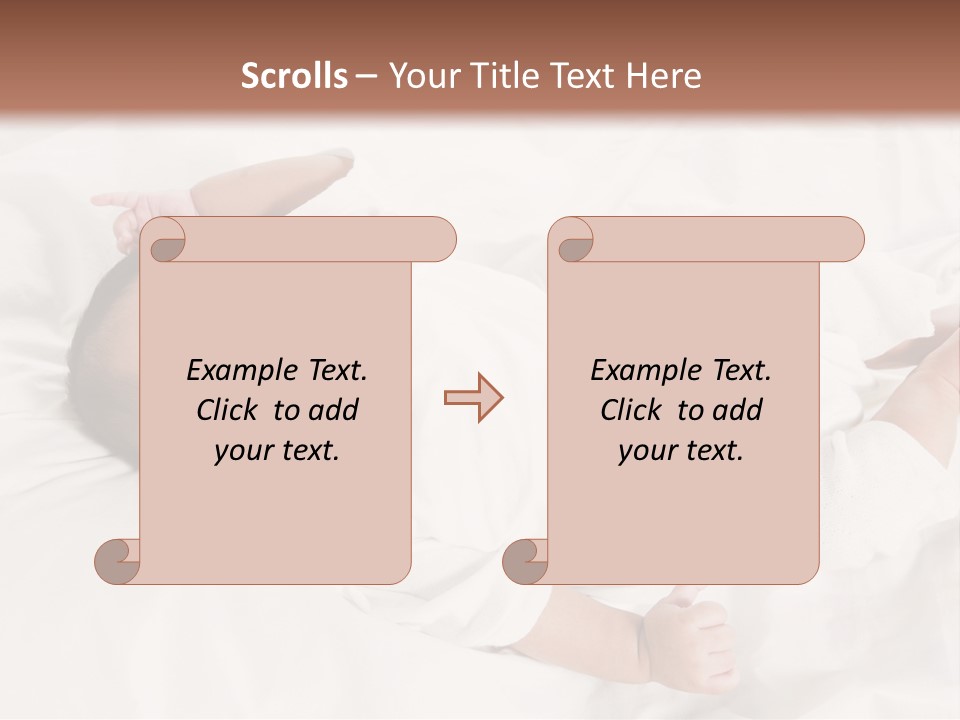 Scrolls – Your Title Text Here

Example Text. Click to add your text.

Example Text. Click to add your text.